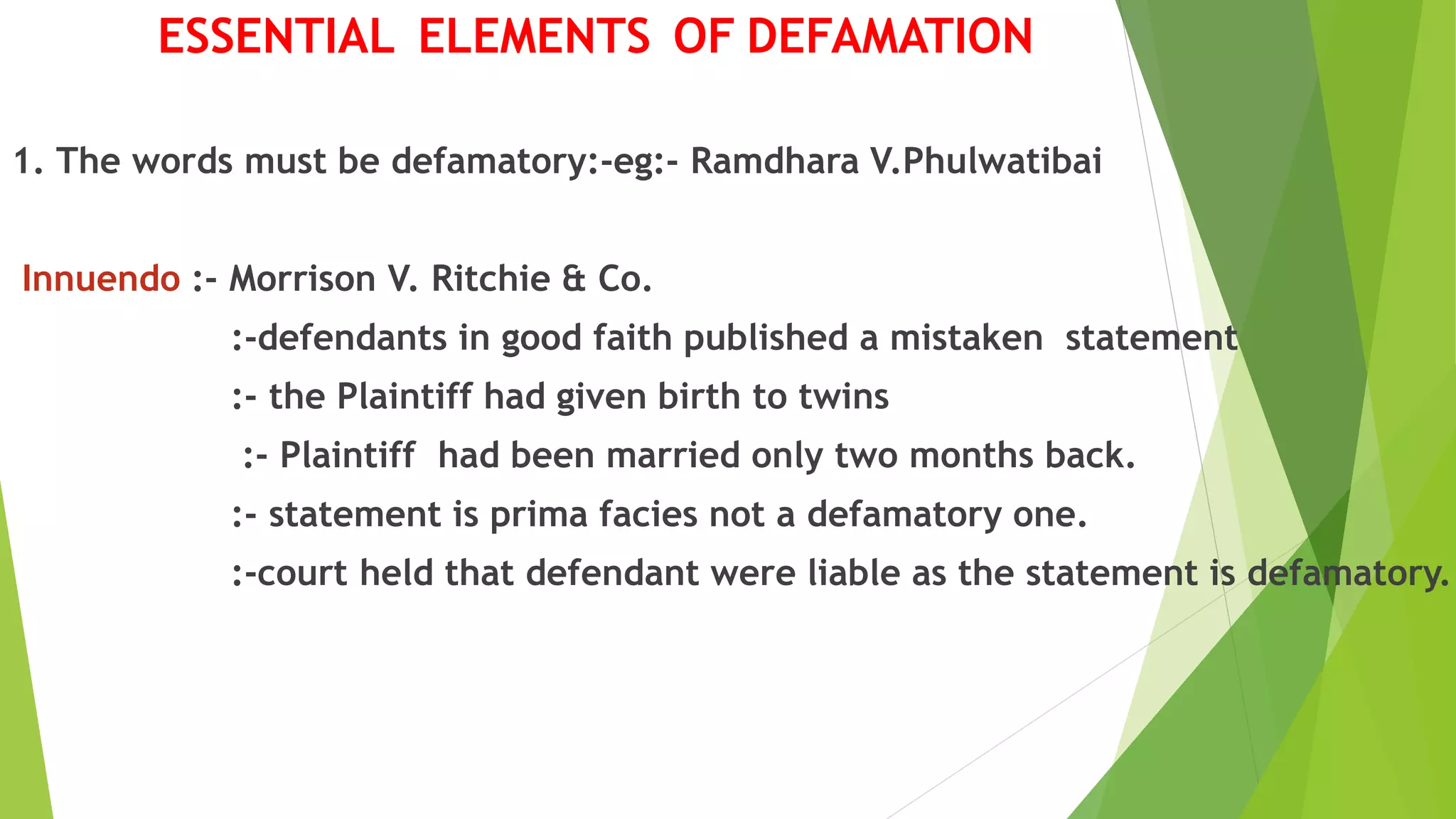 ESSENTIAL ELEMENTS OF DEFAMATION

1. The words must be defamatory:-eg:- Ramdhara V.Phulwatibai

Innuendo :- Morrison V. Ritchie & Co.

:-defendants in good faith published a mistaken statement

:- the Plaintiff had given birth to twins

:- Plaintiff had been married only two months back.

:- statement is prima facies not a defamatory one.

:-court held that defendant were liable as the statement is defamatory.